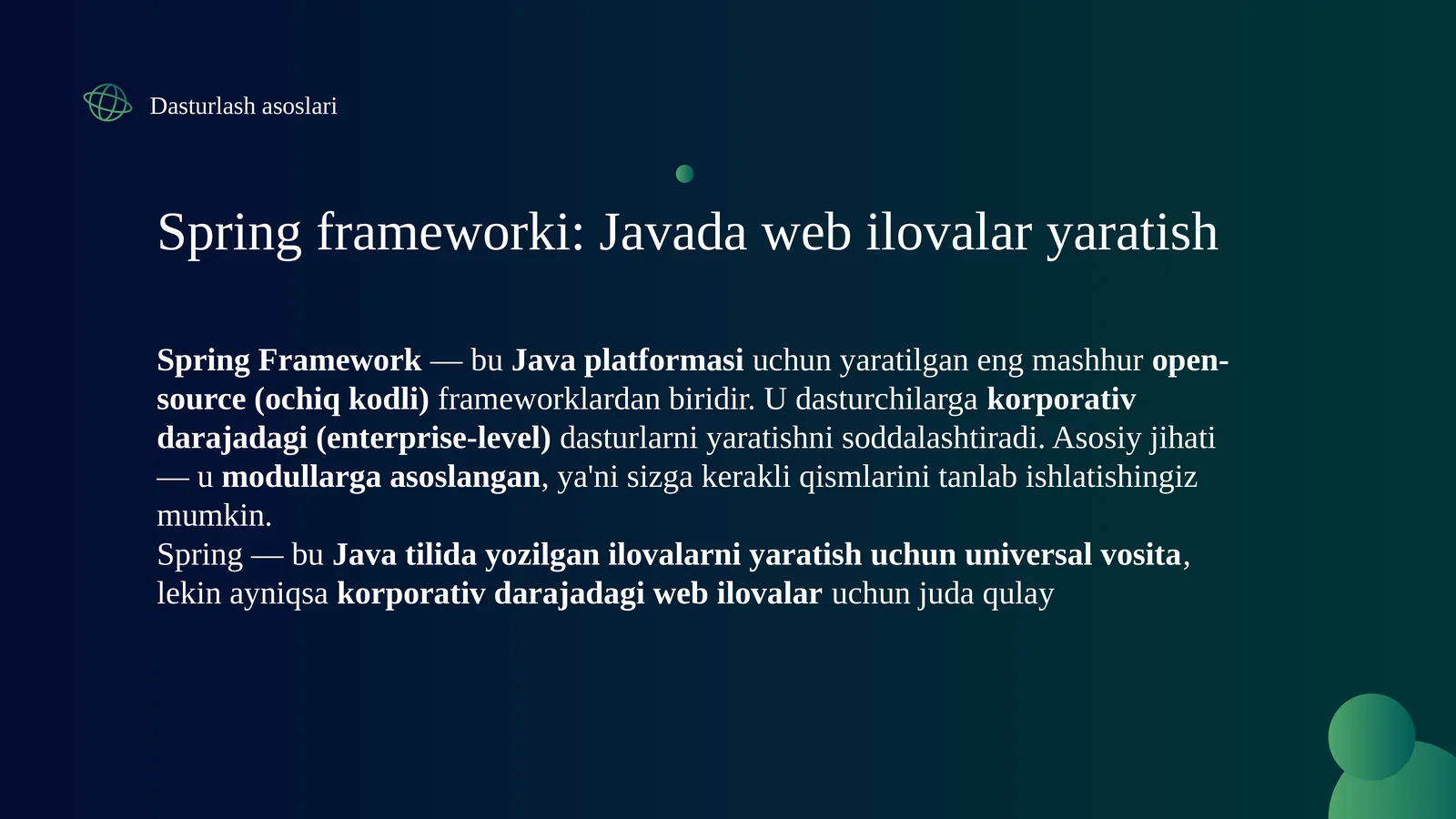 Dasturlash asoslari

Spring frameworki: Javada web ilovalar yaratish

Spring Framework — bu Java platformasi uchun yaratilgan eng mashhur open-source (ochiq kodli) frameworklardan biridir. U dasturchilarga korporativ darajadagi (enterprise-level) dasturlarni yaratishni soddalashtiradi. Asosiy jihati — u modullarga asoslangan, ya'ni sizga kerakli qismlarini tanlab ishlatishingiz mumkin.
Spring — bu Java tilida yozilgan ilovalarni yaratish uchun universal vosita, lekin ayniqsa korporativ darajadagi web ilovalar uchun juda qulay